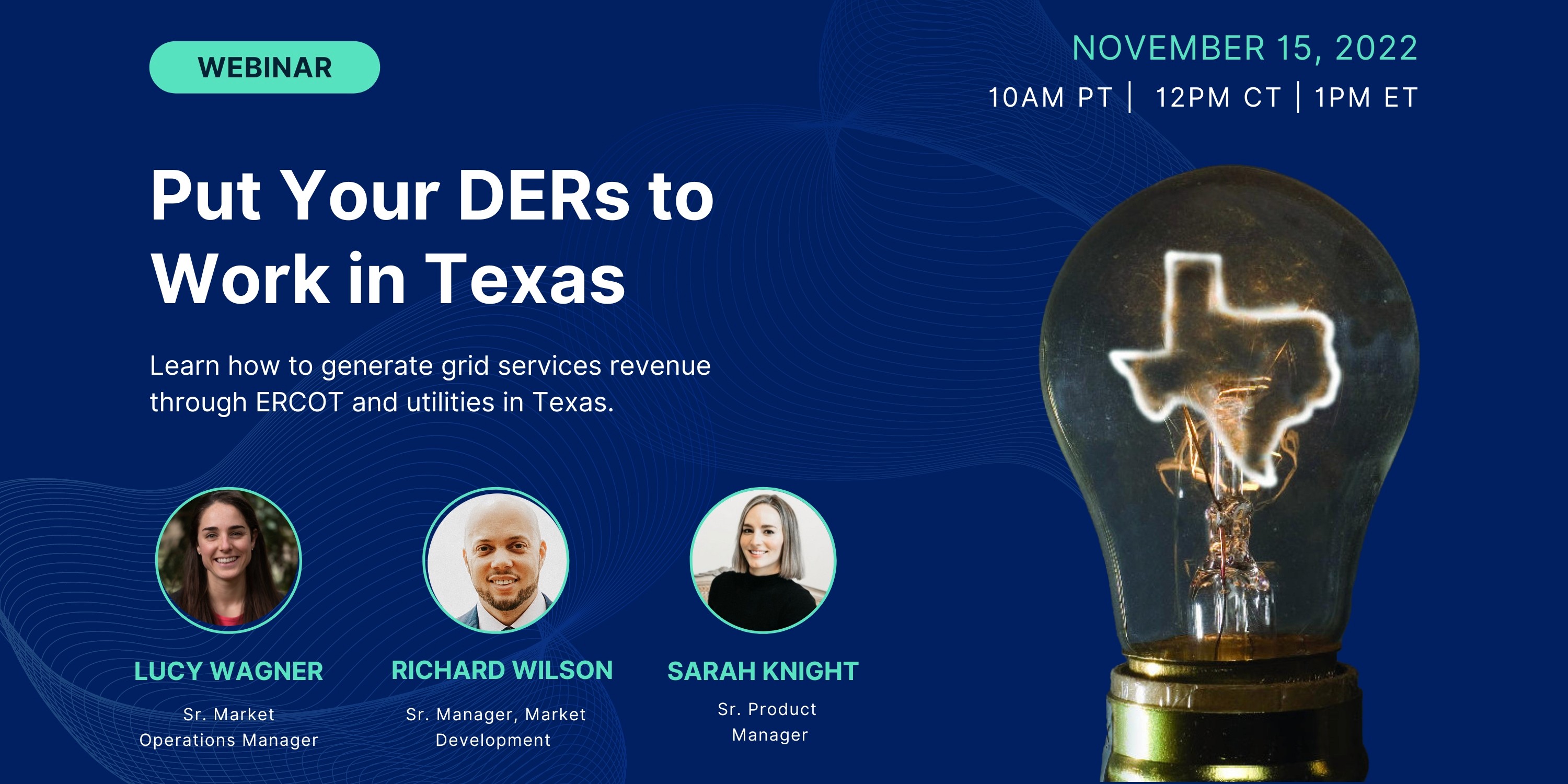 WEBINAR

NOVEMBER 15, 2022
10AM PT | 12PM CT | 1PM ET

Put Your DERs to Work in Texas

Learn how to generate grid services revenue through ERCOT and utilities in Texas.

LUCY WAGNER
Sr. Market Operations Manager

RICHARD WILSON
Sr. Manager, Market Development

SARAH KNIGHT
Sr. Product Manager